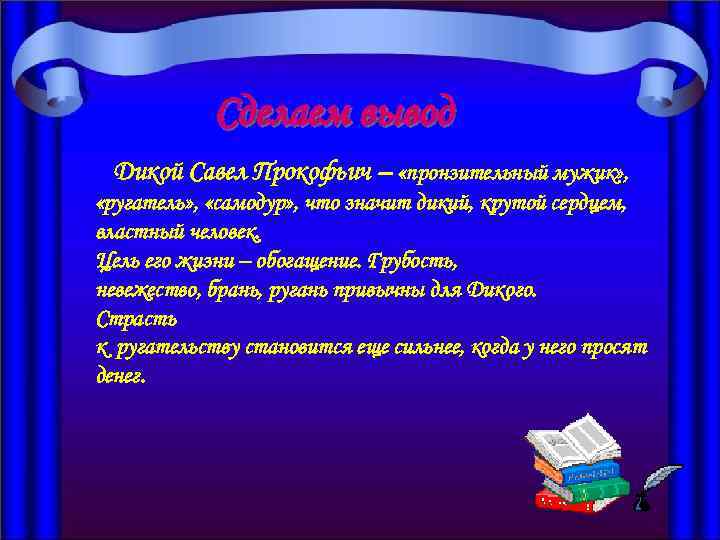 Сделаем вывод

Дикой Савел Прокофьич – «пронзительный мужик», «ругатель», «самодур», что значит дикий, крутой сердцем, властный человек.
Цель его жизни – обогащение. Грубость, невежество, брань, ругань привычны для Дикого.
Страсть
к ругательству становится еще сильнее, когда у него просят денег.